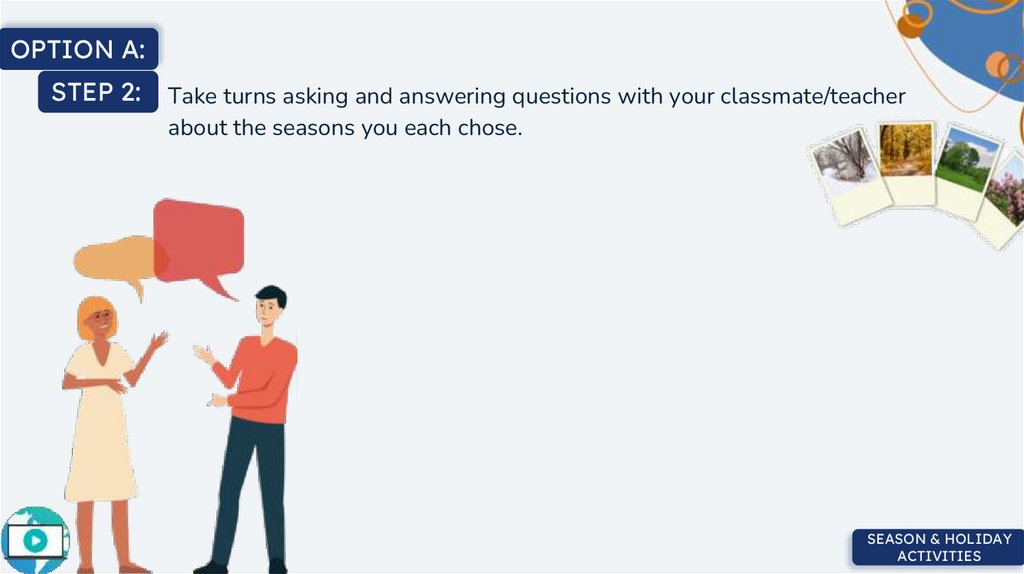 OPTION A:

STEP 2:

Take turns asking and answering questions with your classmate/teacher about the seasons you each chose.

SEASON & HOLIDAY ACTIVITIES